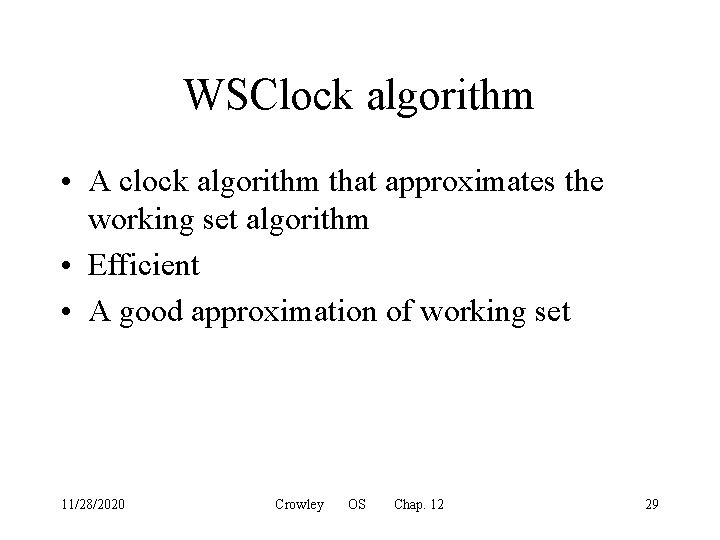 WSClock algorithm

• A clock algorithm that approximates the working set algorithm
• Efficient
• A good approximation of working set

11/28/2020 Crowley OS Chap. 12 29